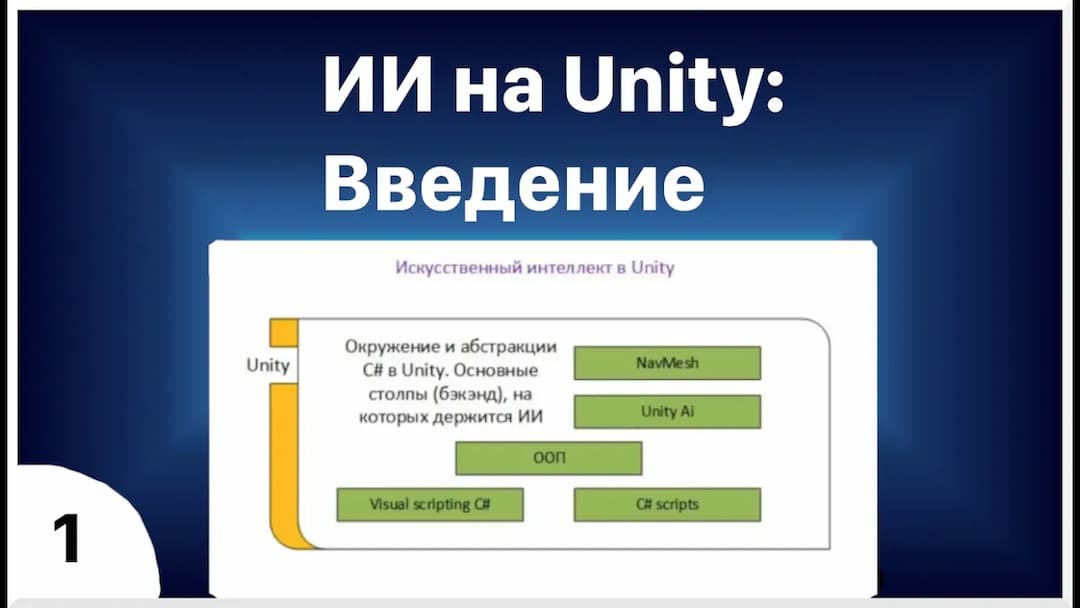 ИИ на Unity: Введение

Искусственный интеллект в Unity

Unity

Окружение и абстракции C# в Unity. Основные столпы (бэкэнд), на которых держится ИИ

NavMesh

Unity Ai

ООП

Visual scripting C#

C# scripts

1